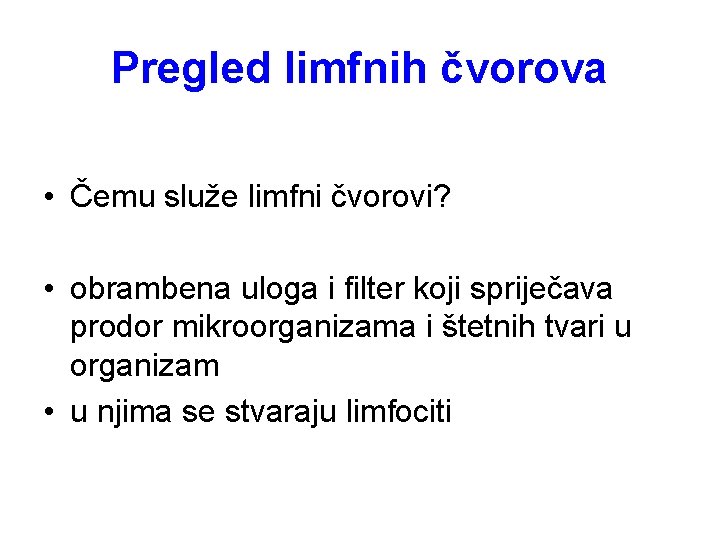 Pregled limfnih čvorova

• Čemu služe limfni čvorovi?

• obrambena uloga i filter koji spriječava prodor mikroorganizama i štetnih tvari u organizam

• u njima se stvaraju limfociti